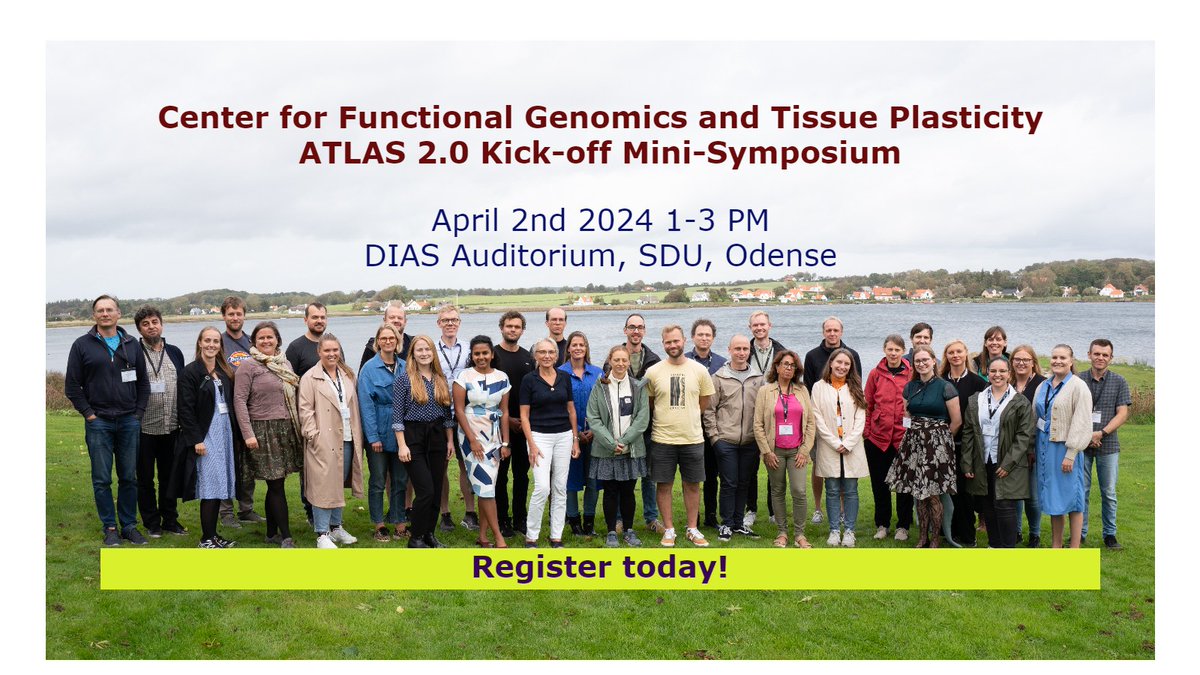 Center for Functional Genomics and Tissue Plasticity
ATLAS 2.0 Kick-off Mini-Symposium

April 2nd 2024 1-3 PM
DIAS Auditorium, SDU, Odense

Register today!